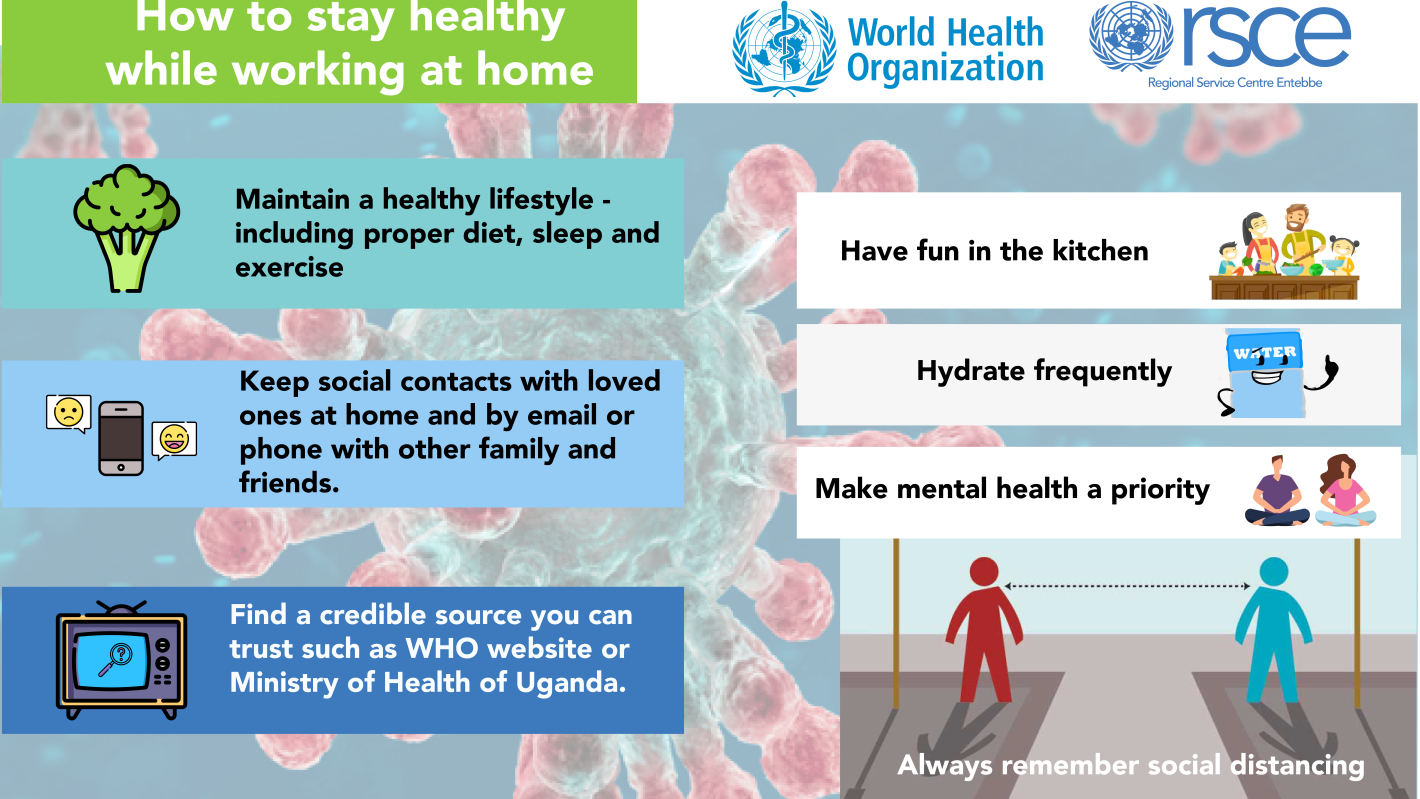 How to stay healthy while working at home

World Health Organization

rsce
Regional Service Centre Entebbe

Maintain a healthy lifestyle - including proper diet, sleep and exercise

Keep social contacts with loved ones at home and by email or phone with other family and friends.

Find a credible source you can trust such as WHO website or Ministry of Health of Uganda.

Have fun in the kitchen

Hydrate frequently

WATER

Make mental health a priority

Always remember social distancing